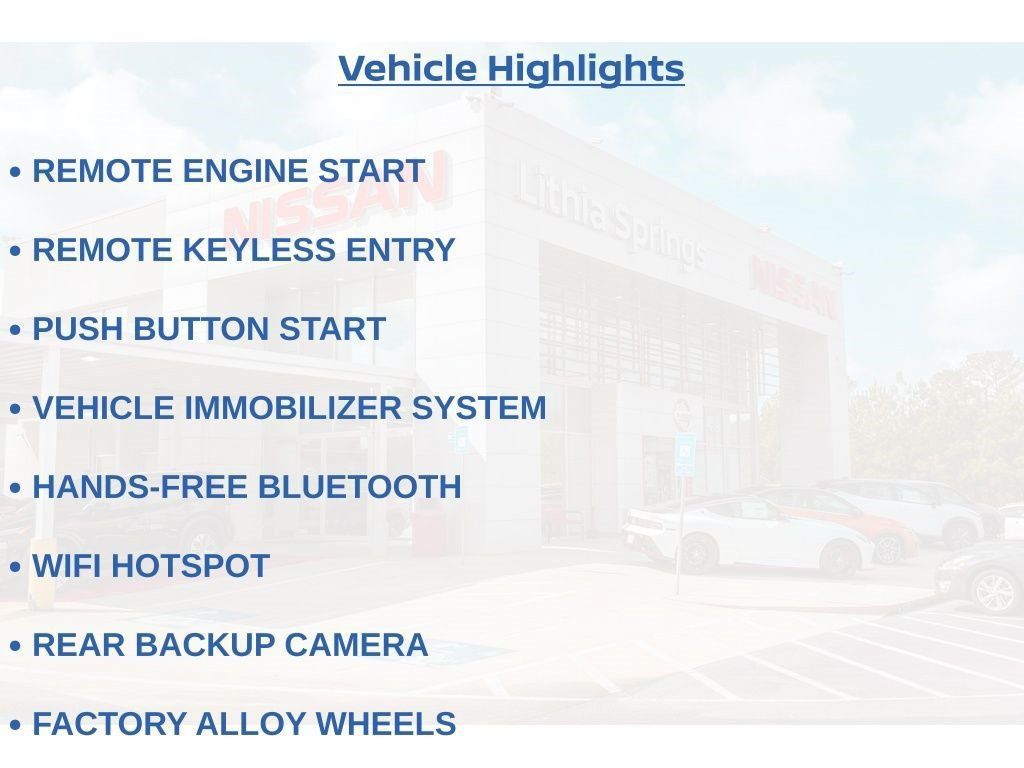 Vehicle Highlights

• REMOTE ENGINE START
• REMOTE KEYLESS ENTRY
• PUSH BUTTON START
• VEHICLE IMMOBILIZER SYSTEM
• HANDS-FREE BLUETOOTH
• WIFI HOTSPOT
• REAR BACKUP CAMERA
• FACTORY ALLOY WHEELS

NISSAN
Lithia Springs
NISSAN